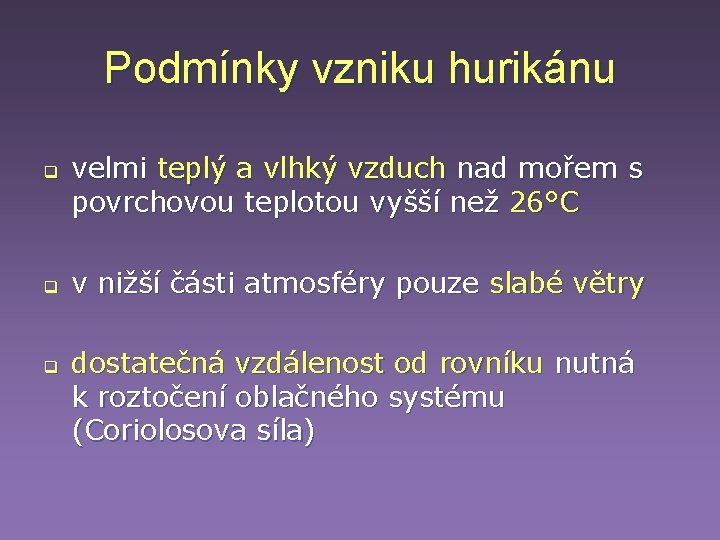 Podmínky vzniku hurikánu

velmi teplý a vlhký vzduch nad mořem s povrchovou teplotou vyšší než 26°C

v nižší části atmosféry pouze slabé větry

dostatečná vzdálenost od rovníku nutná k roztočení oblačného systému (Coriolosova síla)